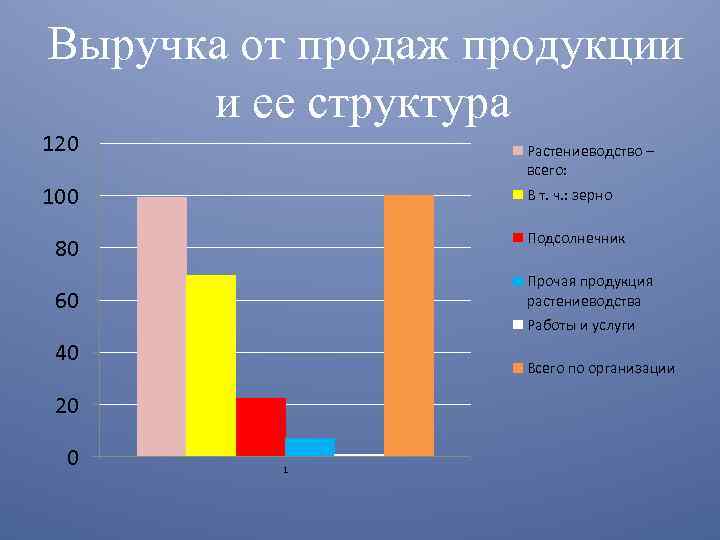 Выручка от продаж продукции и ее структура

120
100
80
60
40
20
0

1

Растениеводство – всего:
В т. ч.: зерно
Подсолнечник
Прочая продукция растениеводства
Работы и услуги
Всего по организации